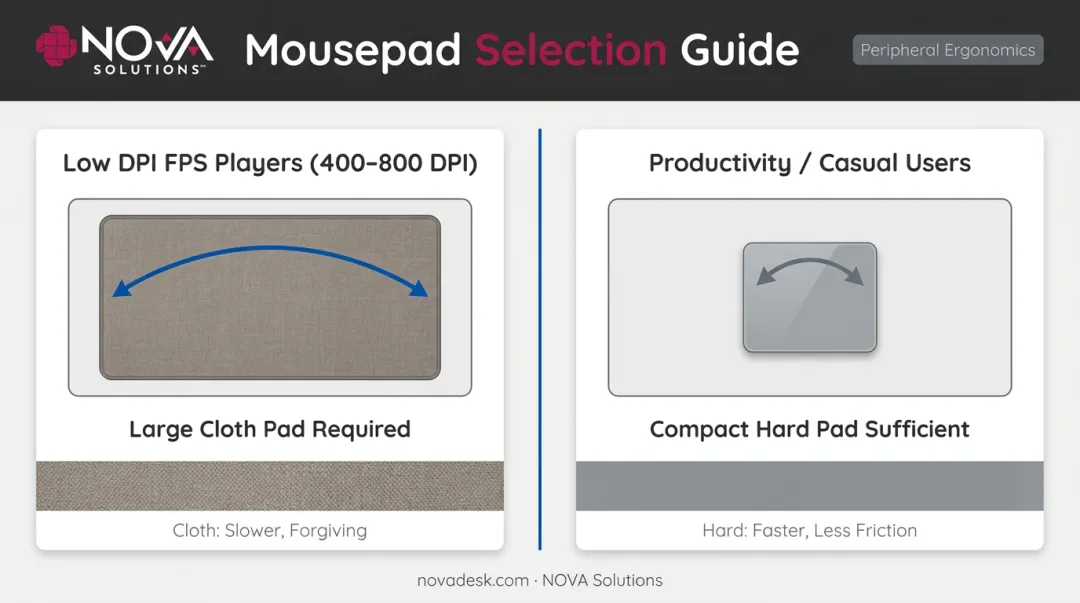 NOVA SOLUTIONS™

Mousepad Selection Guide

Peripheral Ergonomics

Low DPI FPS Players (400–800 DPI)

Large Cloth Pad Required

Cloth: Slower, Forgiving

Productivity / Casual Users

Compact Hard Pad Sufficient

Hard: Faster, Less Friction

novadesk.com · NOVA Solutions